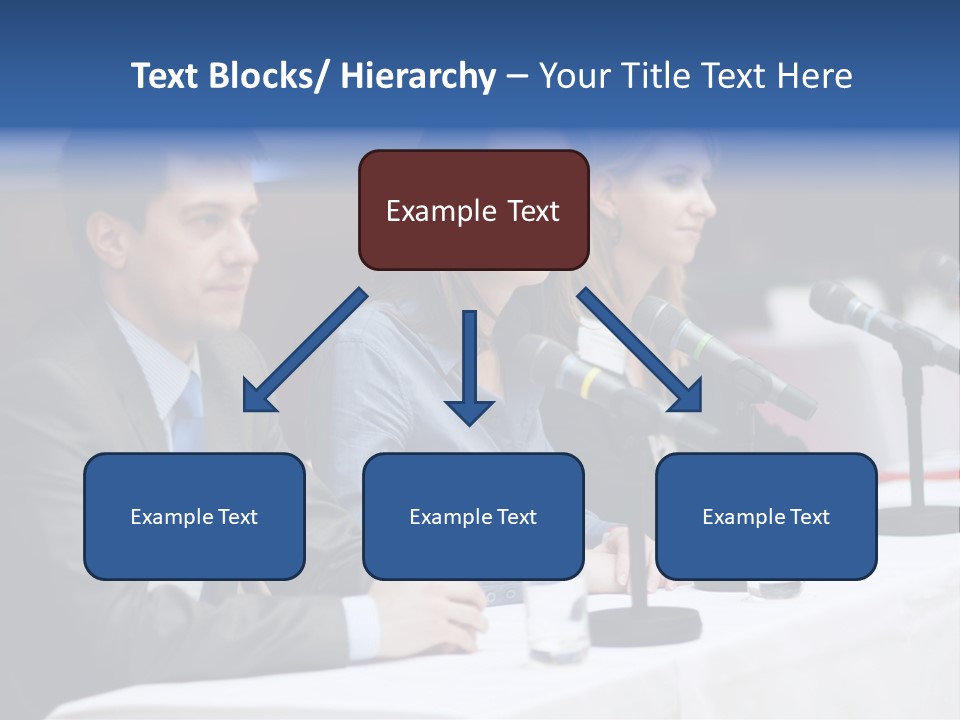 Text Blocks/ Hierarchy – Your Title Text Here

Example Text

Example Text

Example Text

Example Text